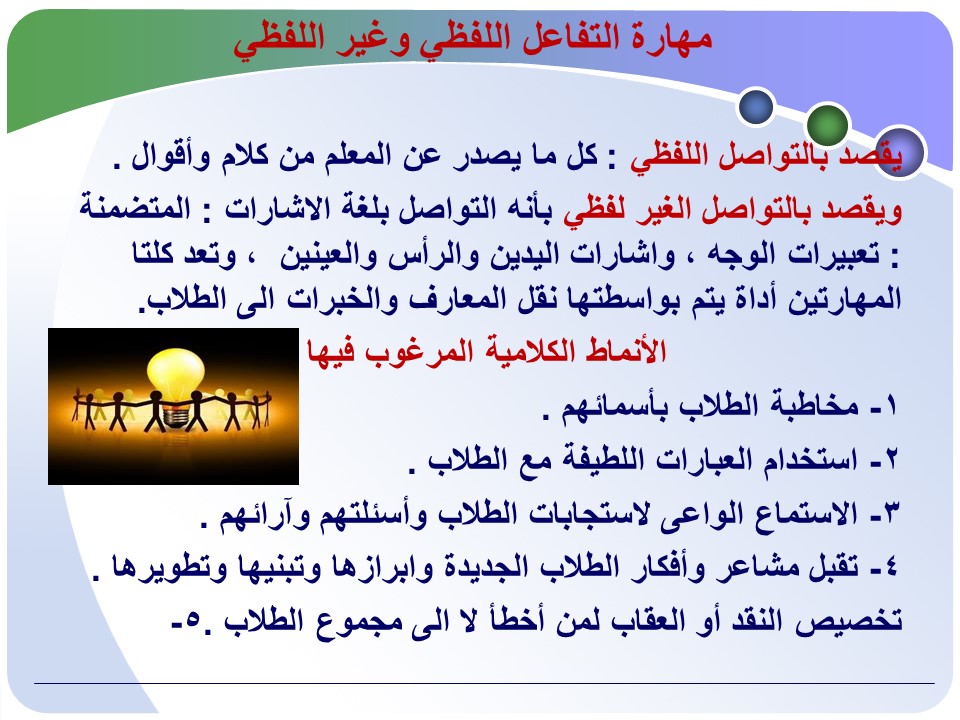 مهارة التفاعل اللفظي وغير اللفظي

يقصد بالتواصل اللفظي : كل ما يصدر عن المعلم من كلام وأقوال .

ويقصد بالتواصل الغير لفظي بأنه التواصل بلغة الاشارات : المتضمنة : تعبيرات الوجه ، واشارات اليدين والرأس والعينين ، وتعد كلتا المهارتين أداة يتم بواسطتها نقل المعارف والخبرات الى الطلاب.

الأنماط الكلامية المرغوب فيها

١- مخاطبة الطلاب بأسمائهم .

٢- استخدام العبارات اللطيفة مع الطلاب .

٣- الاستماع الواعى لاستجابات الطلاب وأسئلتهم وآرائهم .

٤- تقبل مشاعر وأفكار الطلاب الجديدة وابرازها وتبنيها وتطويرها .

تخصيص النقد أو العقاب لمن أخطأ لا الى مجموع الطلاب .٥-